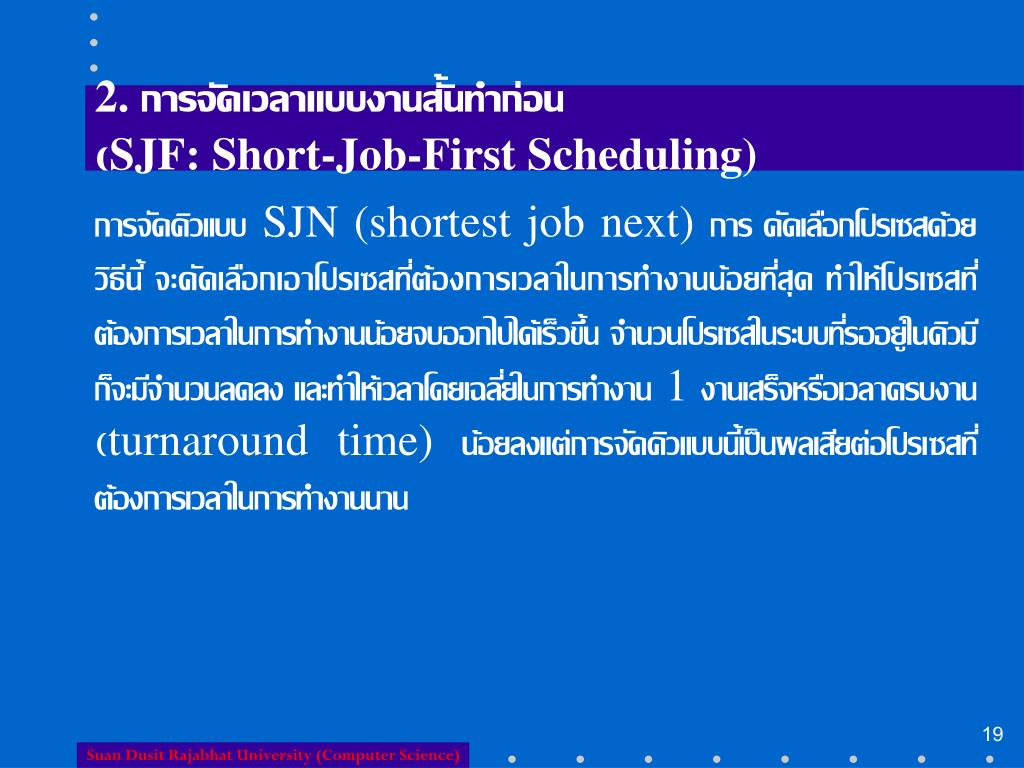 2. การจัดเวลาแบบงานสั้นทำก่อน
(SJF: Short-Job-First Scheduling)

การจัดคิวแบบ SJN (shortest job next) การ คัดเลือกโปรเซสด้วยวิธีนี้ จะคัดเลือกเอาโปรเซสที่ต้องการเวลาในการทำงานน้อยที่สุด ทำให้โปรเซสที่ต้องการเวลาในการทำงานน้อยจบออกไปได้เร็วขึ้น จำนวนโปรเซสในระบบที่รออยู่ในคิวมีก็จะมีจำนวนลดลง และทำให้เวลาโดยเฉลี่ยในการทำงาน 1 งานเสร็จหรือเวลาครบงาน (turnaround time) น้อยลงแต่การจัดคิวแบบนี้เป็นผลเสียต่อโปรเซสที่ต้องการเวลาในการทำงานนาน

19

Suan Dusit Rajabhat University (Computer Science)